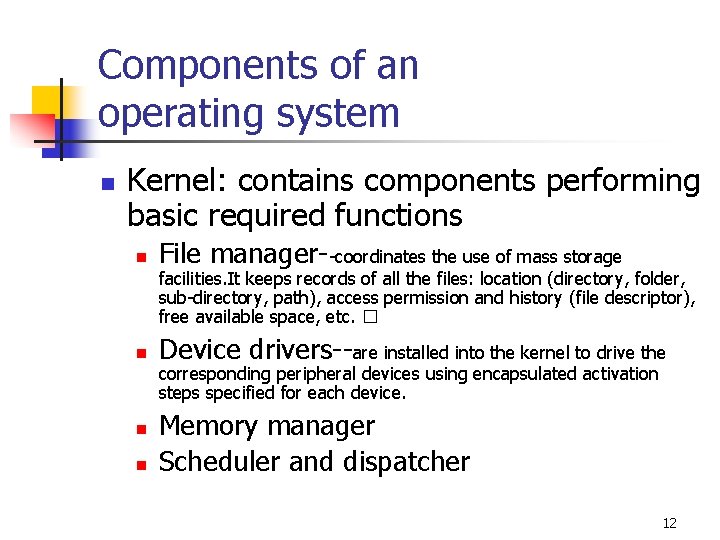 Components of an operating system

Kernel: contains components performing basic required functions

File manager--coordinates the use of mass storage facilities.It keeps records of all the files: location (directory, folder, sub-directory, path), access permission and history (file descriptor), free available space, etc. □

Device drivers--are installed into the kernel to drive the corresponding peripheral devices using encapsulated activation steps specified for each device.

Memory manager

Scheduler and dispatcher

12